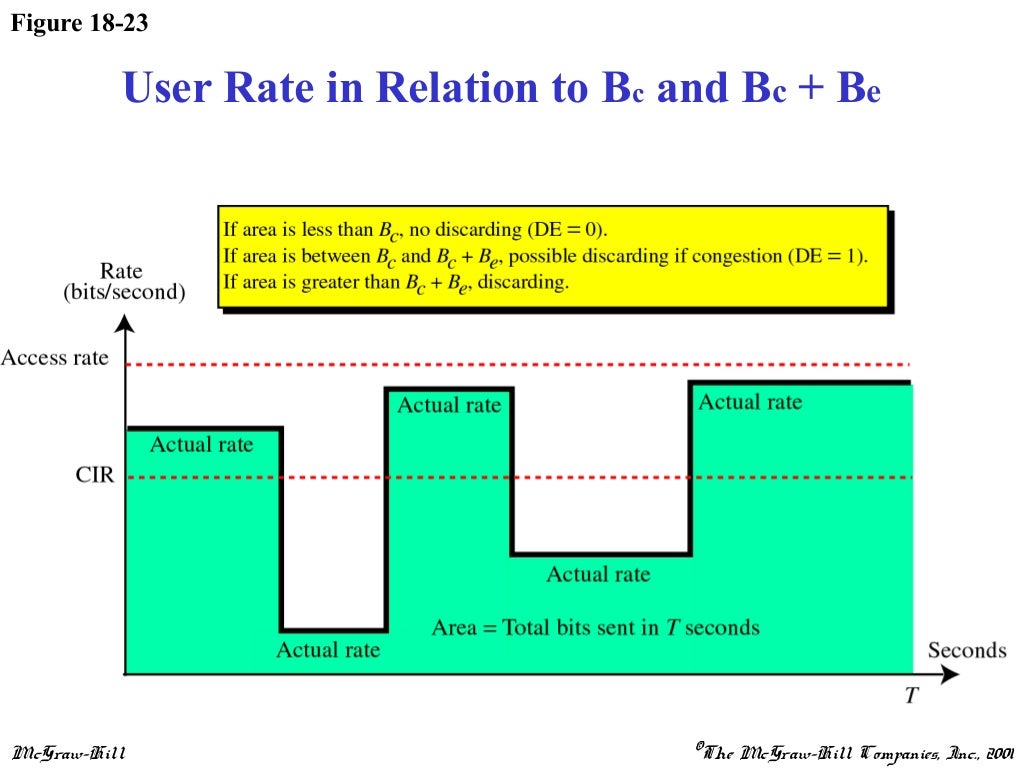 Figure 18-23

User Rate in Relation to $B_c$ and $B_c + B_e$

If area is less than $B_c$, no discarding (DE = 0).
If area is between $B_c$ and $B_c + B_e$, possible discarding if congestion (DE = 1).
If area is greater than $B_c + B_e$, discarding.

Rate
(bits/second)

Access rate

CIR

Actual rate

Actual rate

Actual rate

Actual rate

Actual rate

Area = Total bits sent in $T$ seconds

Seconds

$T$

McGraw-Hill

©The McGraw-Hill Companies, Inc., 2001